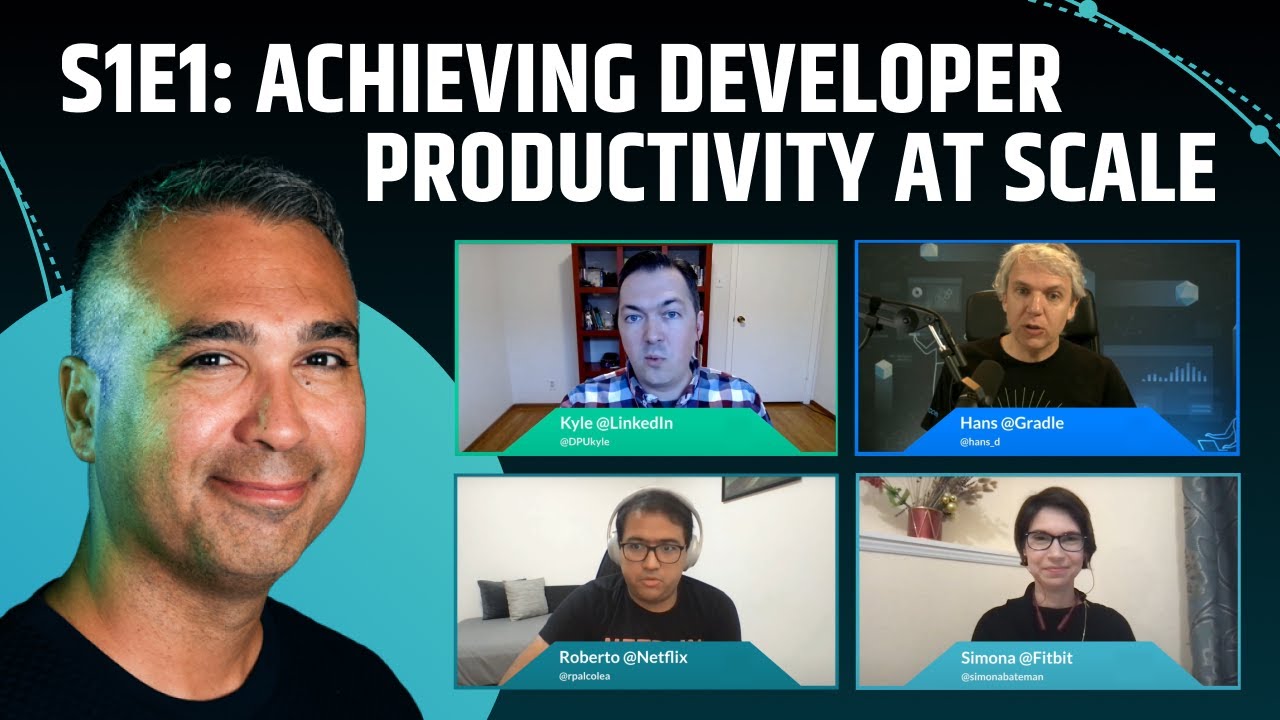 S1E1: ACHIEVING DEVELOPER PRODUCTIVITY AT SCALE

Kyle @LinkedIn
@DPUkyle

Hans @Gradle
@hans_d

Roberto @Netflix
@rpalcolea

Simona @Fitbit
@simonabateman